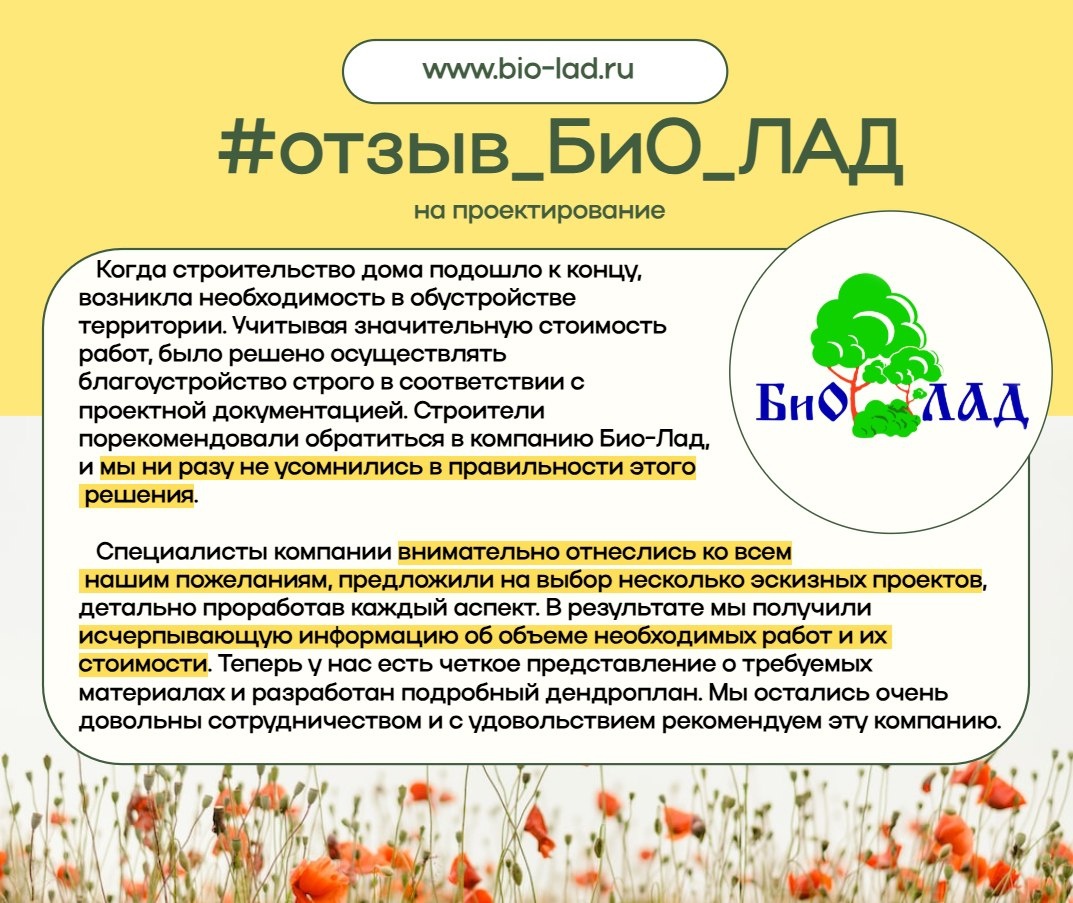 www.bio-lad.ru

#отзыв_БиО_ЛАД

на проектирование

Когда строительство дома подошло к концу, возникла необходимость в обустройстве территории. Учитывая значительную стоимость работ, было решено осуществлять благоустройство строго в соответствии с проектной документацией. Строители порекомендовали обратиться в компанию Био-Лад, и мы ни разу не усомнились в правильности этого решения.

БиО ЛАД

Специалисты компании внимательно отнеслись ко всем нашим пожеланиям, предложили на выбор несколько эскизных проектов, детально проработав каждый аспект. В результате мы получили исчерпывающую информацию об объеме необходимых работ и их стоимости. Теперь у нас есть четкое представление о требуемых материалах и разработан подробный дендроплан. Мы остались очень довольны сотрудничеством и с удовольствием рекомендуем эту компанию.